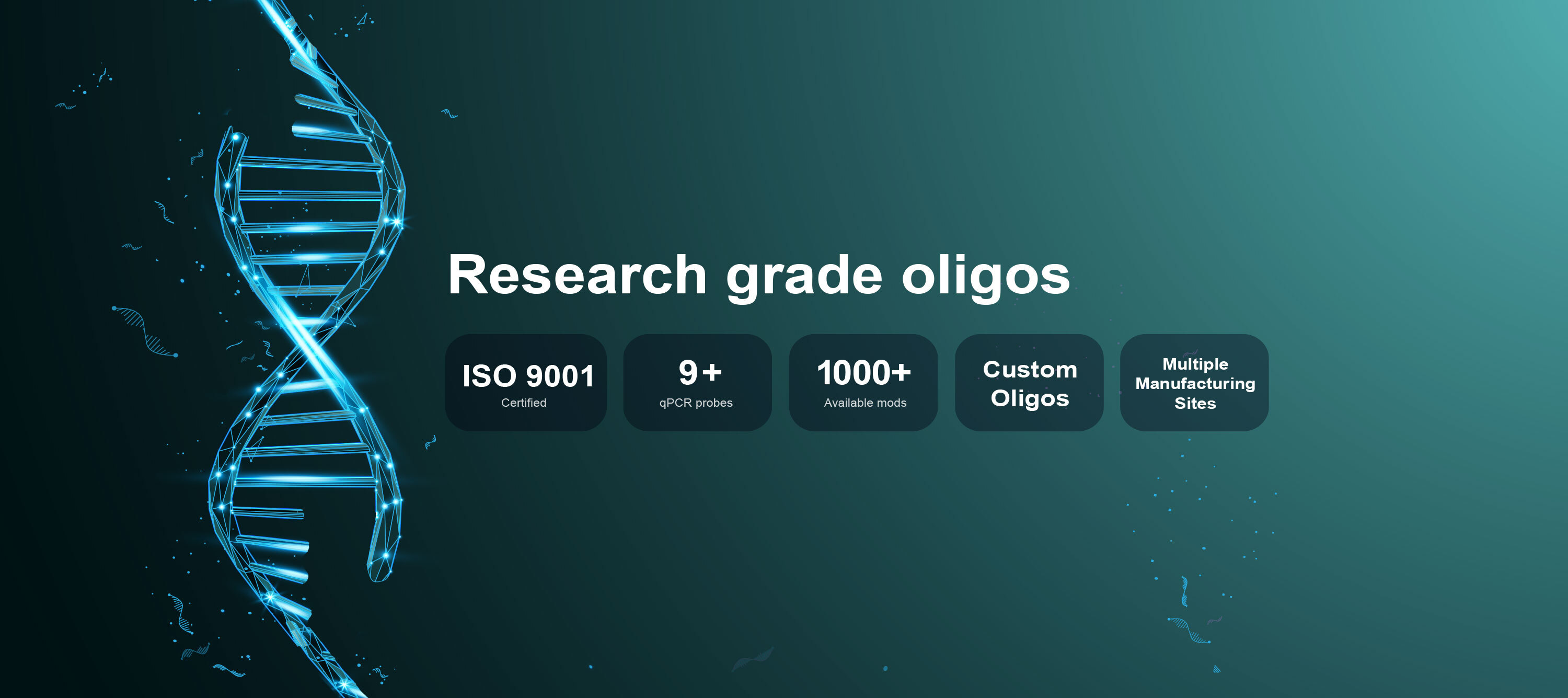 Research grade oligos

ISO 9001
Certified

9+
qPCR probes

1000+
Available mods

Custom Oligos

Multiple Manufacturing Sites